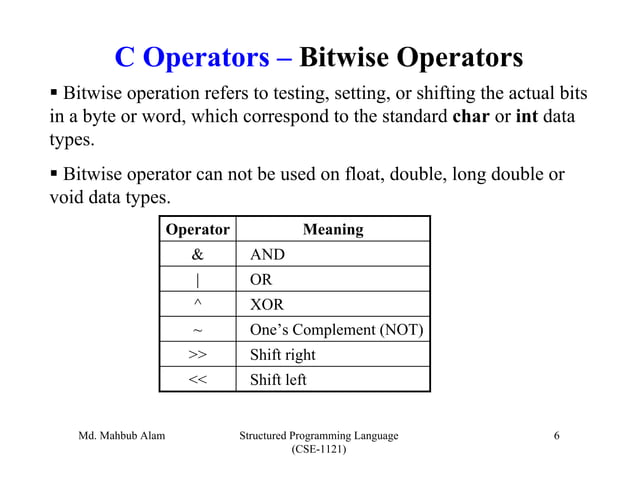 C Operators – Bitwise Operators

▪ Bitwise operation refers to testing, setting, or shifting the actual bits in a byte or word, which correspond to the standard char or int data types.

▪ Bitwise operator can not be used on float, double, long double or void data types.

| Operator | Meaning |
|---|---|
| & | AND |
| \| | OR |
| ^ | XOR |
| ~ | One's Complement (NOT) |
| >> | Shift right |
| << | Shift left |

Md. Mahbub Alam

Structured Programming Language (CSE-1121)

6